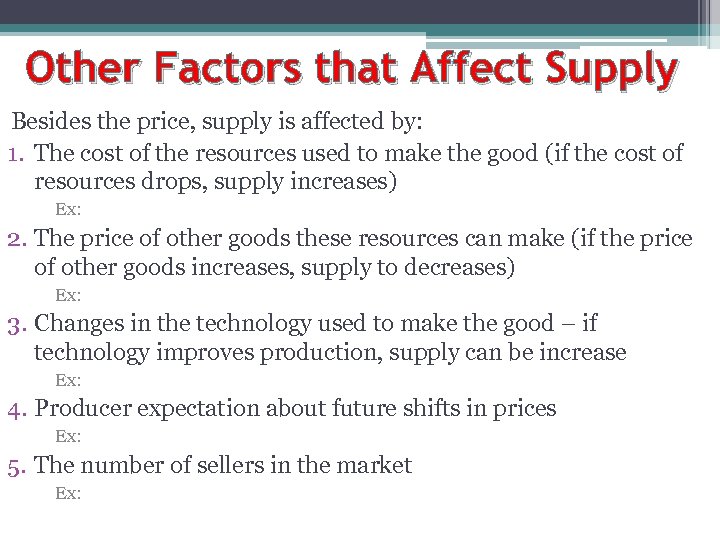 Other Factors that Affect Supply

Besides the price, supply is affected by:

1. The cost of the resources used to make the good (if the cost of resources drops, supply increases)
Ex:
2. The price of other goods these resources can make (if the price of other goods increases, supply to decreases)
Ex:
3. Changes in the technology used to make the good – if technology improves production, supply can be increase
Ex:
4. Producer expectation about future shifts in prices
Ex:
5. The number of sellers in the market
Ex: